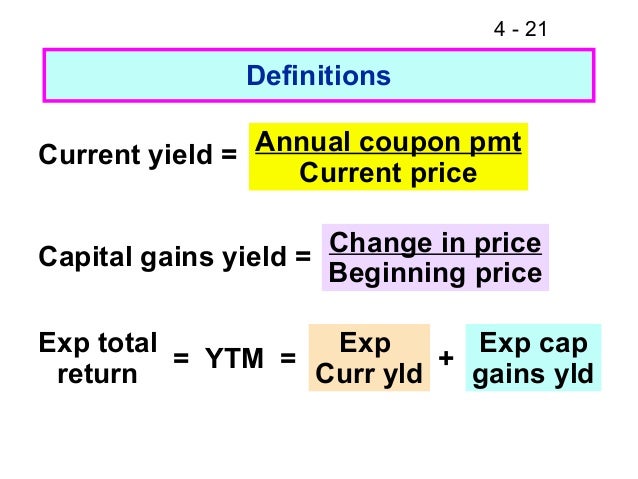 4 - 21

Definitions

Current yield = $\frac{\text{Annual coupon pmt}}{\text{Current price}}$

Capital gains yield = $\frac{\text{Change in price}}{\text{Beginning price}}$

Exp total return = YTM = Exp Curr yld + Exp cap gains yld